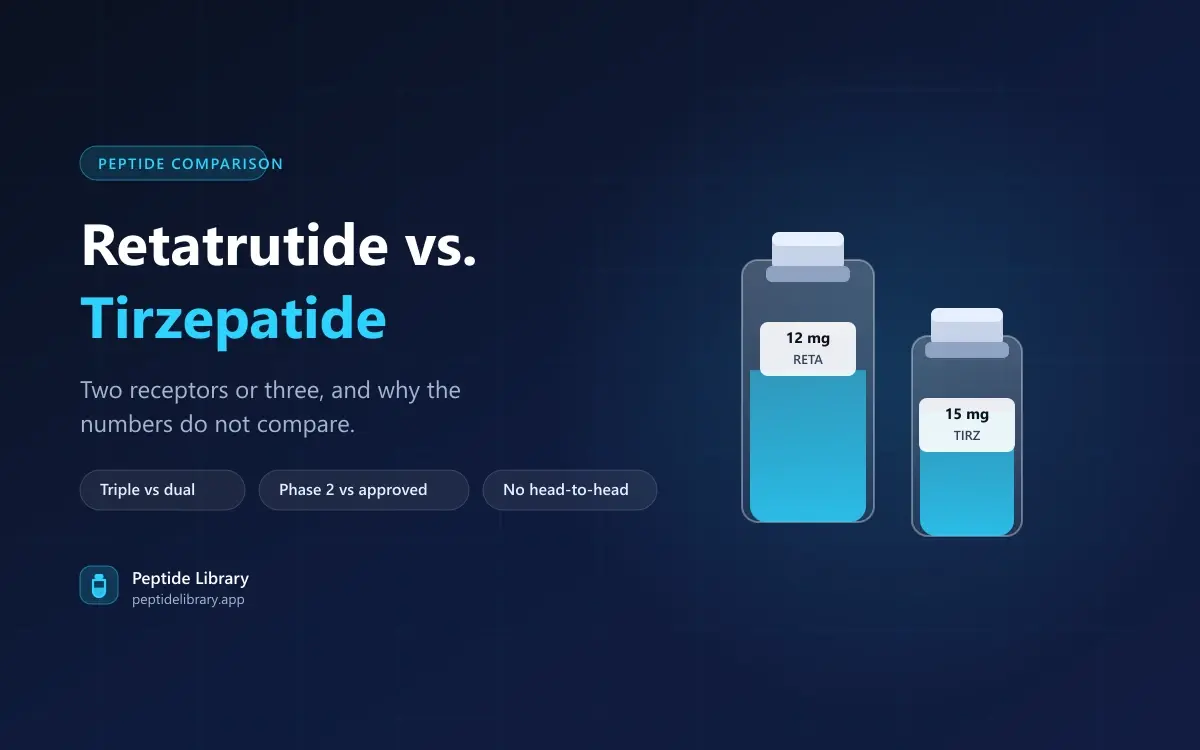 PEPTIDE COMPARISON

Retatrutide vs.
Tirzepatide

Two receptors or three, and why the numbers do not compare.

Triple vs dual

Phase 2 vs approved

No head-to-head

Peptide Library
peptidelibrary.app

12 mg
RETA

15 mg
TIRZ